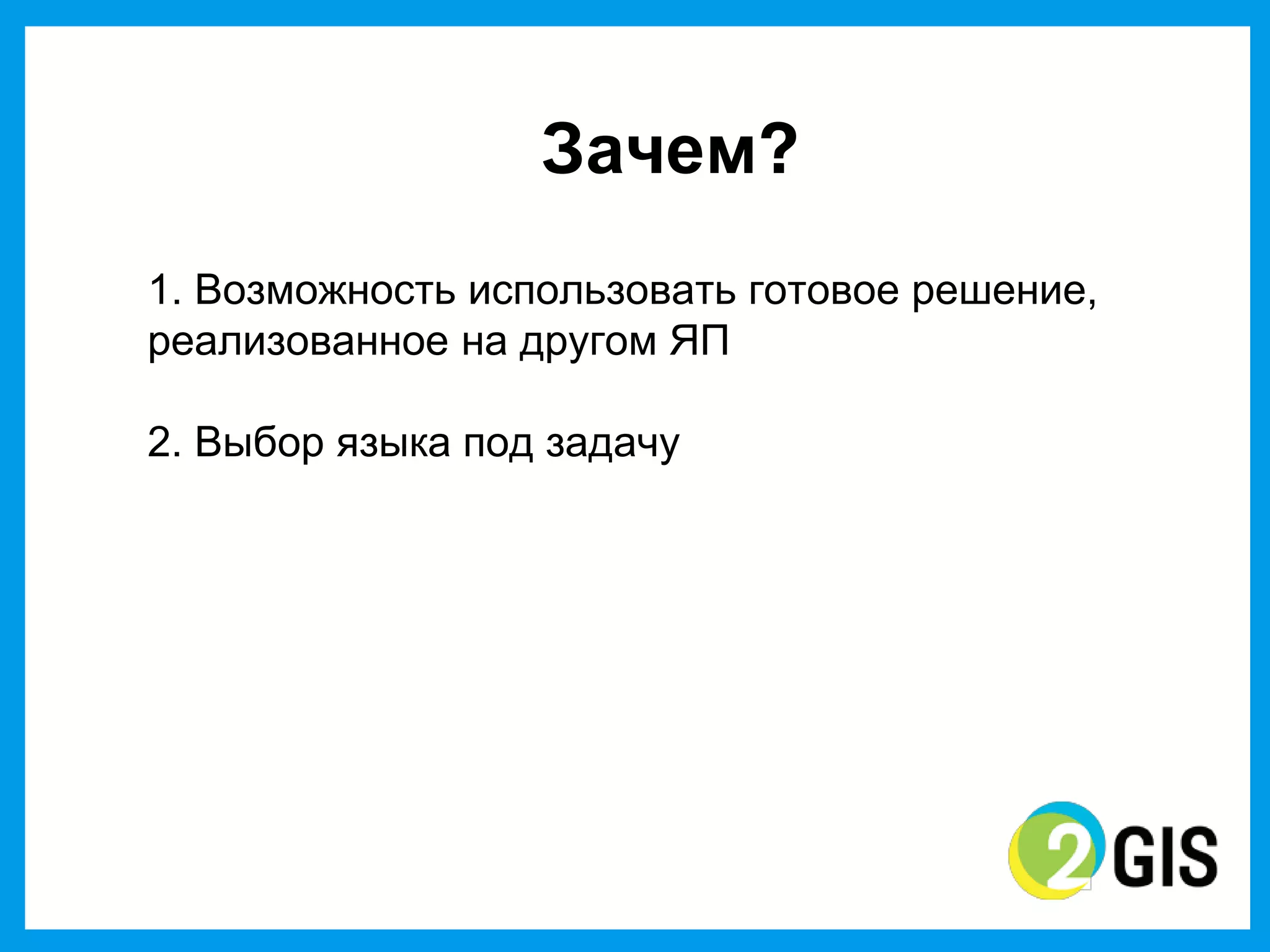 Зачем?

1. Возможность использовать готовое решение, реализованное на другом ЯП

2. Выбор языка под задачу

2GIS